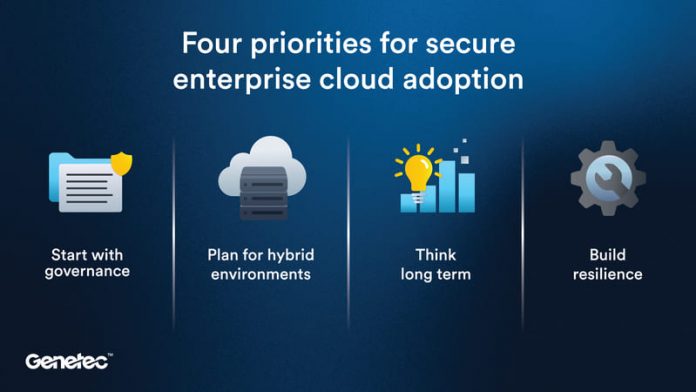 Four priorities for secure enterprise cloud adoption

Start with governance

Plan for hybrid environments

Think long term

Build resilience

Genetec™